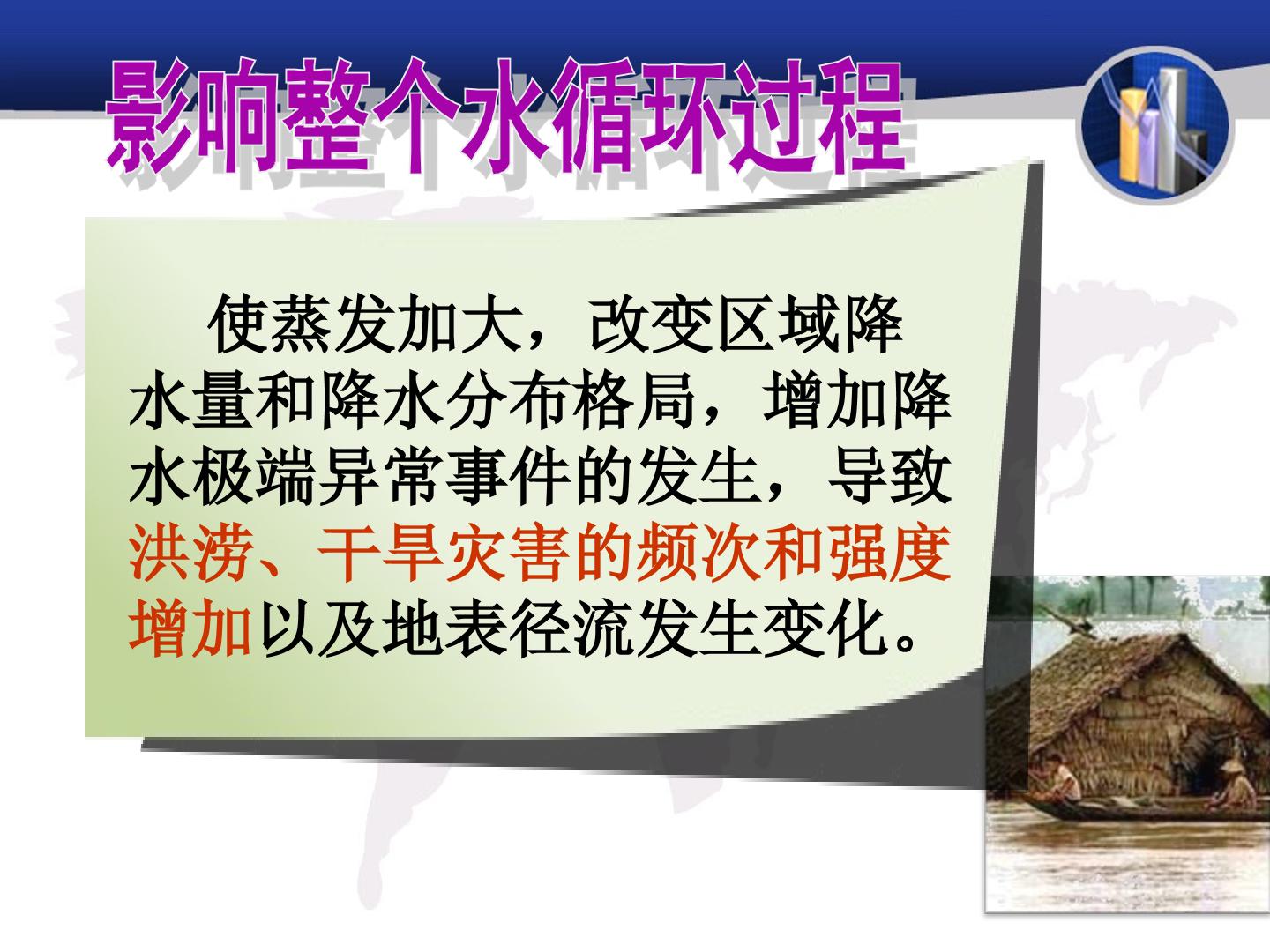 影响整个水循环过程

使蒸发加大，改变区域降水量和降水分布格局，增加降水极端异常事件的发生，导致洪涝、干旱灾害的频次和强度增加以及地表径流发生变化。